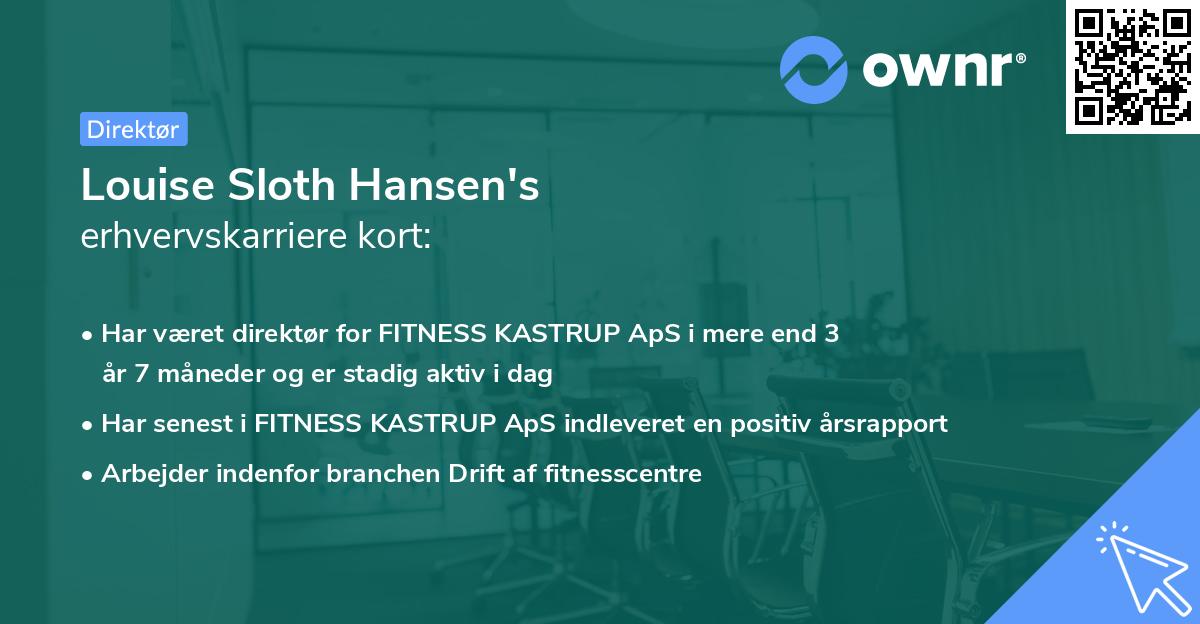 ownr®

Direktør

Louise Sloth Hansen's
erhvervskarriere kort:

• Har været direktør for FITNESS KASTRUP ApS i mere end 3 år 7 måneder og er stadig aktiv i dag
• Har senest i FITNESS KASTRUP ApS indleveret en positiv årsrapport
• Arbejder indenfor branchen Drift af fitnesscentre